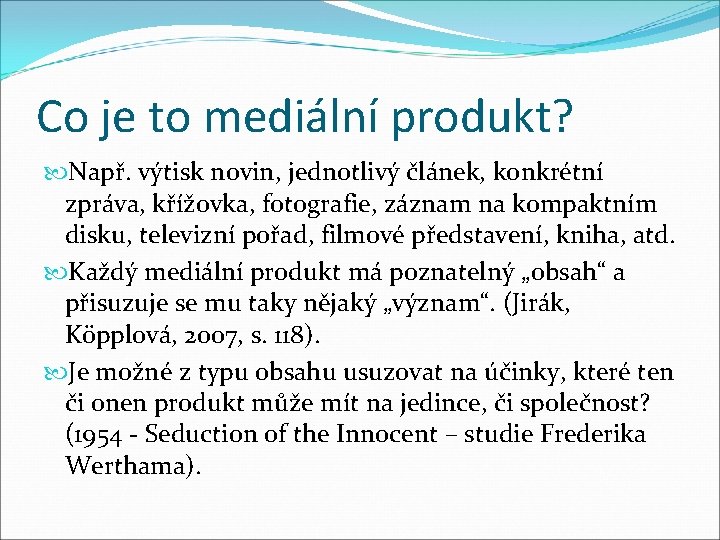 Co je to mediální produkt?

Např. výtisk novin, jednotlivý článek, konkrétní zpráva, křížovka, fotografie, záznam na kompaktním disku, televizní pořad, filmové představení, kniha, atd.

Každý mediální produkt má poznatelný „obsah“ a přisuzuje se mu taky nějaký „význam“. (Jirák, Köpplová, 2007, s. 118).

Je možné z typu obsahu usuzovat na účinky, které ten či onen produkt může mít na jedince, či společnost? (1954 - Seduction of the Innocent – studie Frederika Werthama).